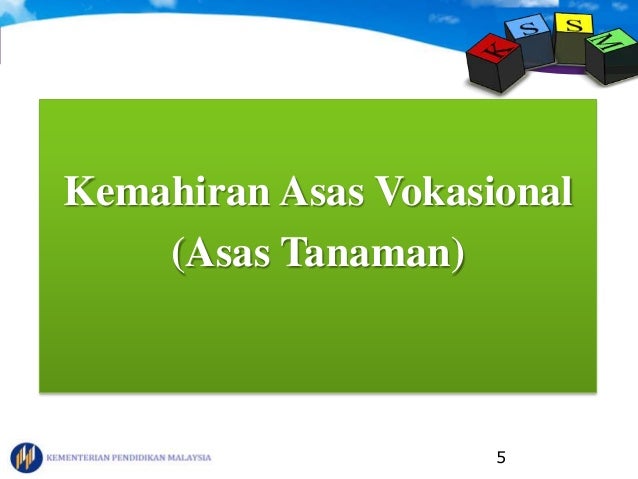 K S S M

Kemahiran Asas Vokasional
(Asas Tanaman)

KEMENTERIAN PENDIDIKAN MALAYSIA

5